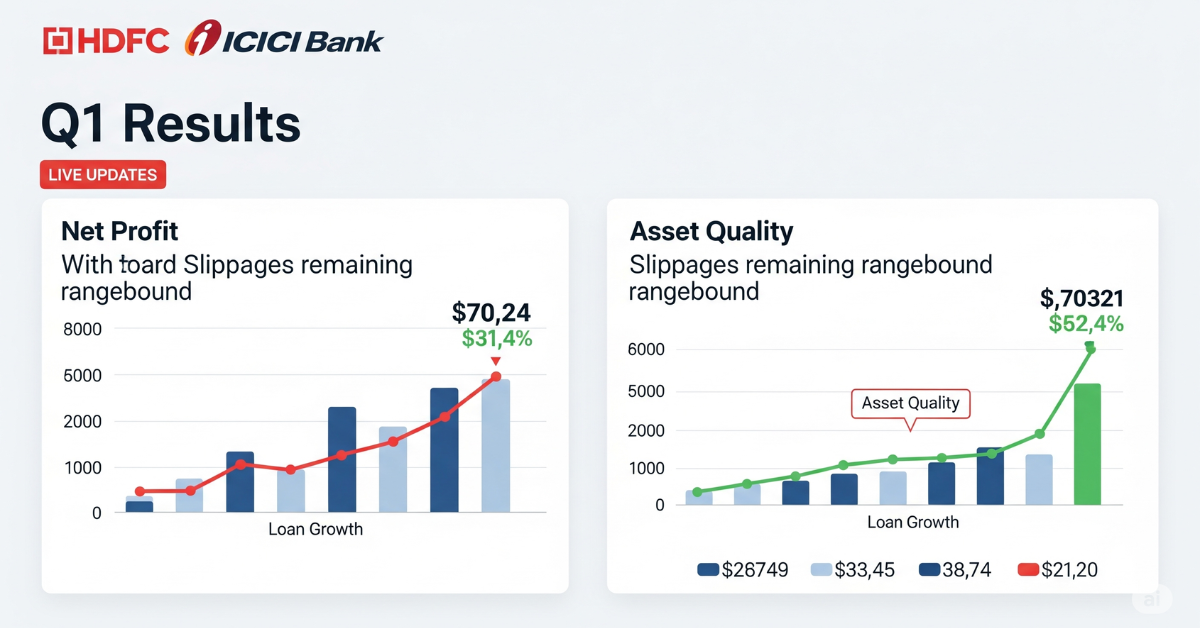 HDFC ICICI Bank

Q1 Results

LIVE UPDATES

Net Profit
With toard Slippages remaining rangebound

$70,24
$31,4%

8000
5000
2000
1000
0

Loan Growth

Asset Quality
Slippages remaining rangebound rangebound

$,70321
$52,4%

6000
5000
2000
1000
0

Asset Quality

Loan Growth

$26749 $33,45 38,74 $21,20

ai